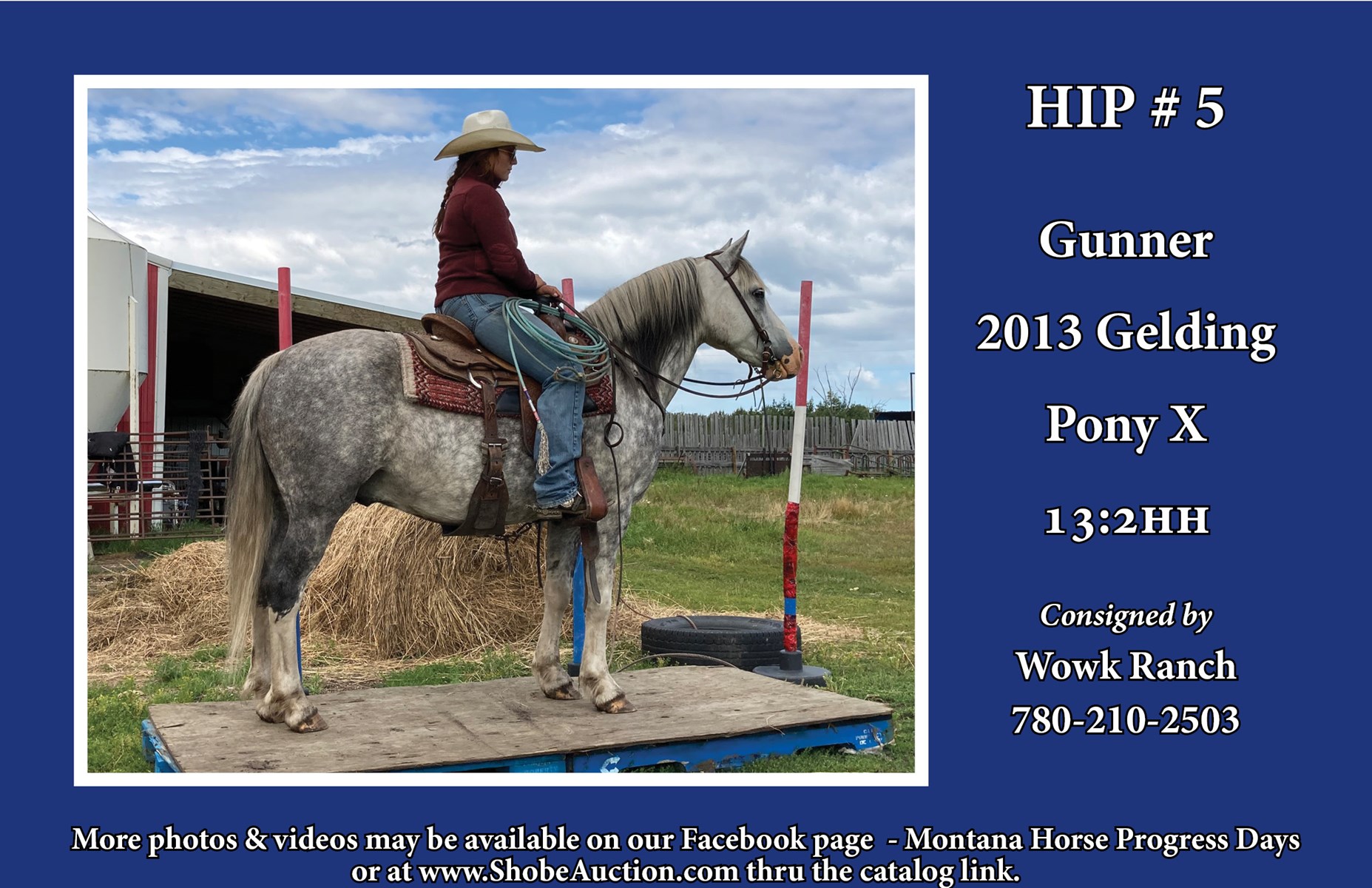 HIP # 5

Gunner

2013 Gelding

Pony X

13:2HH

Consigned by

Wowk Ranch

780-210-2503

More photos & videos may be available on our Facebook page - Montana Horse Progress Days or at www.ShobeAuction.com thru the catalog link.